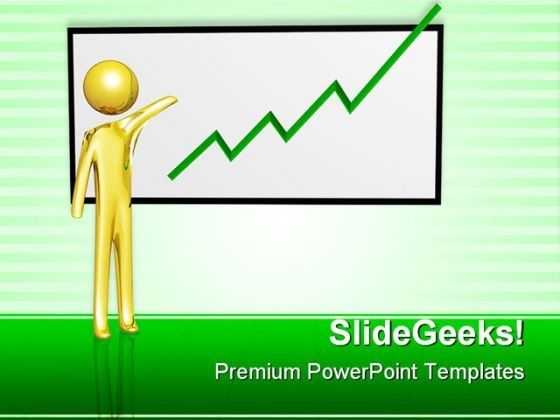 SlideGeeks!

Premium PowerPoint Templates